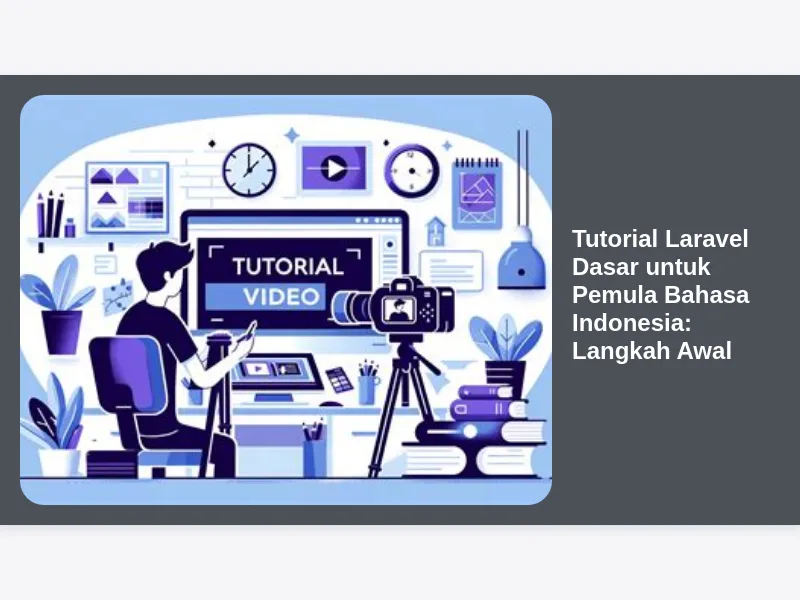 TUTORIAL
VIDEO

Tutorial Laravel Dasar untuk Pemula Bahasa Indonesia: Langkah Awal